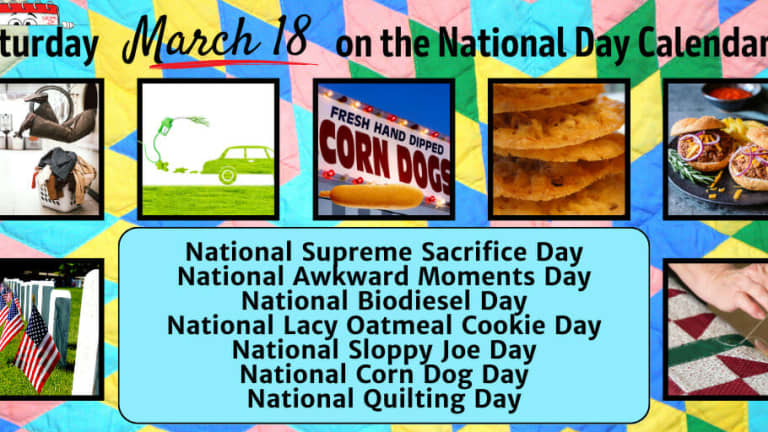 turday March 18 on the National Day Calendar

FRESH HAND DIPPED CORN DOGS

National Supreme Sacrifice Day
National Awkward Moments Day
National Biodiesel Day
National Lacy Oatmeal Cookie Day
National Sloppy Joe Day
National Corn Dog Day
National Quilting Day